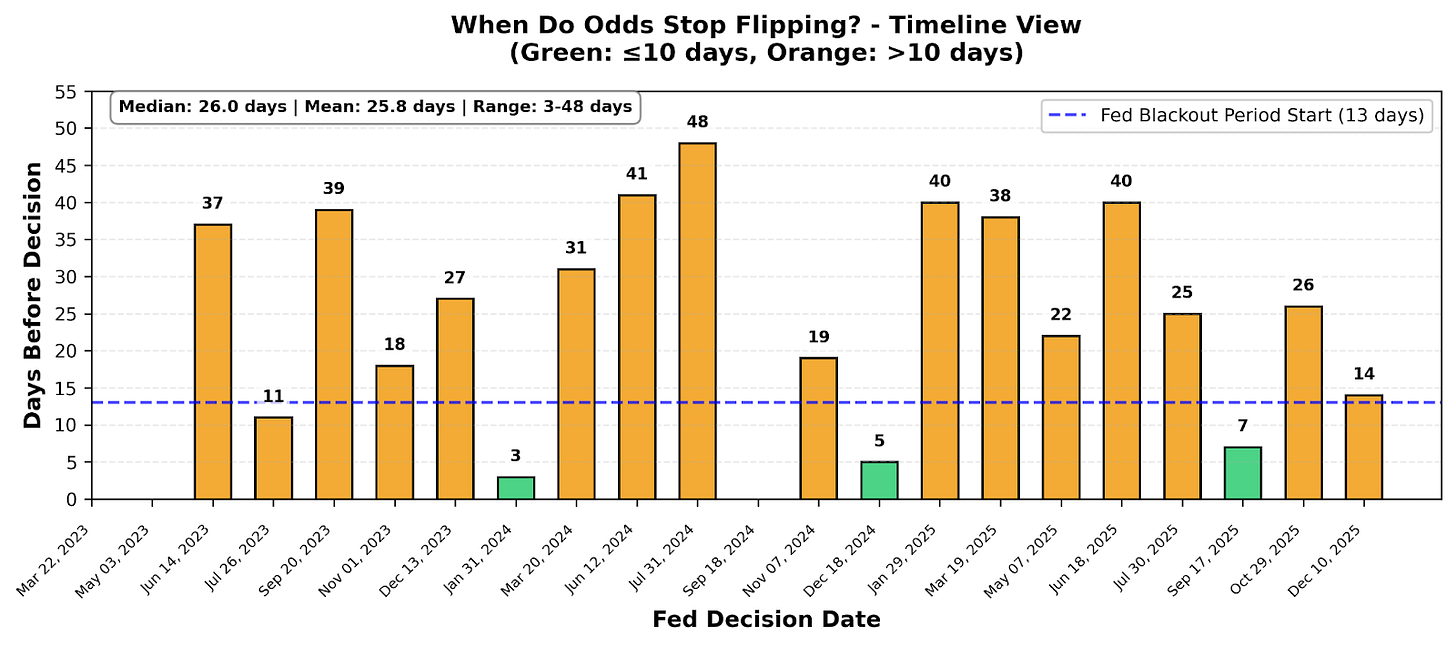 When Do Odds Stop Flipping? - Timeline View
(Green: ≤10 days, Orange: >10 days)

Median: 26.0 days | Mean: 25.8 days | Range: 3-48 days

Fed Blackout Period Start (13 days)

Days Before Decision

55
50
45
40
35
30
25
20
15
10
5
0

37
11
39
18
27
3
31
41
48
19
5
40
38
22
40
25
7
26
14

Mar 22, 2023
May 03, 2023
Jun 14, 2023
Jul 26, 2023
Sep 20, 2023
Nov 01, 2023
Dec 13, 2023
Jan 31, 2024
Mar 20, 2024
Jun 12, 2024
Jul 31, 2024
Sep 18, 2024
Nov 07, 2024
Dec 18, 2024
Jan 29, 2025
Mar 19, 2025
May 07, 2025
Jun 18, 2025
Jul 30, 2025
Sep 17, 2025
Oct 29, 2025
Dec 10, 2025

Fed Decision Date